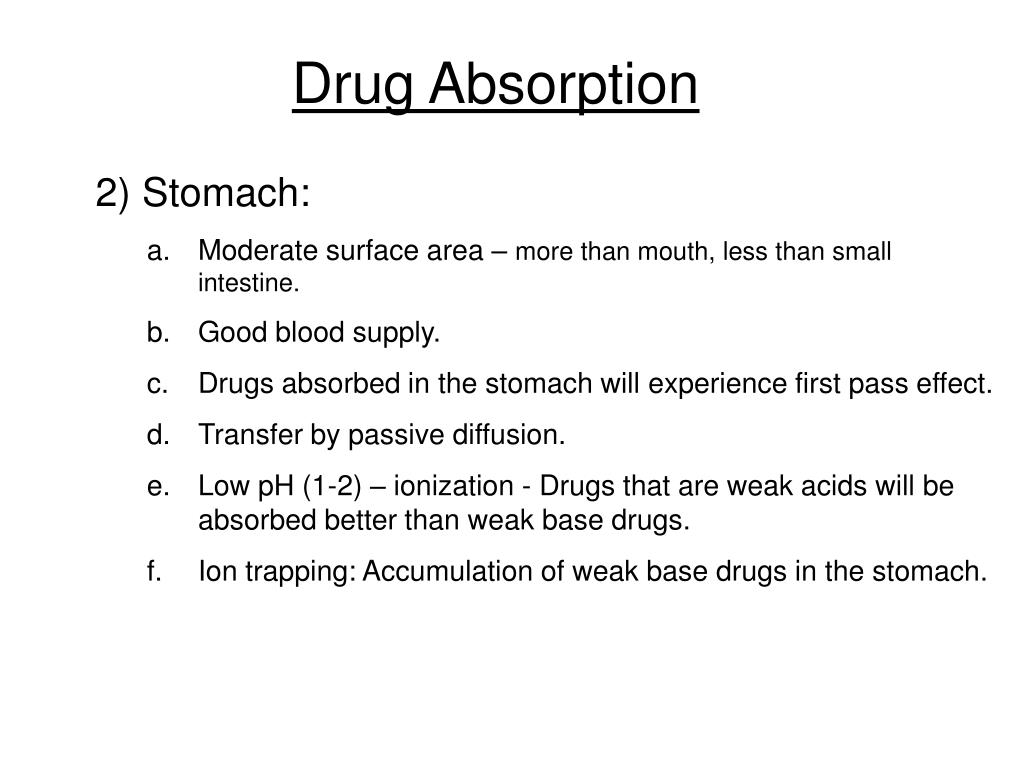 Drug Absorption

2) Stomach:

a. Moderate surface area – more than mouth, less than small intestine.

b. Good blood supply.

c. Drugs absorbed in the stomach will experience first pass effect.

d. Transfer by passive diffusion.

e. Low pH (1-2) – ionization - Drugs that are weak acids will be absorbed better than weak base drugs.

f. Ion trapping: Accumulation of weak base drugs in the stomach.